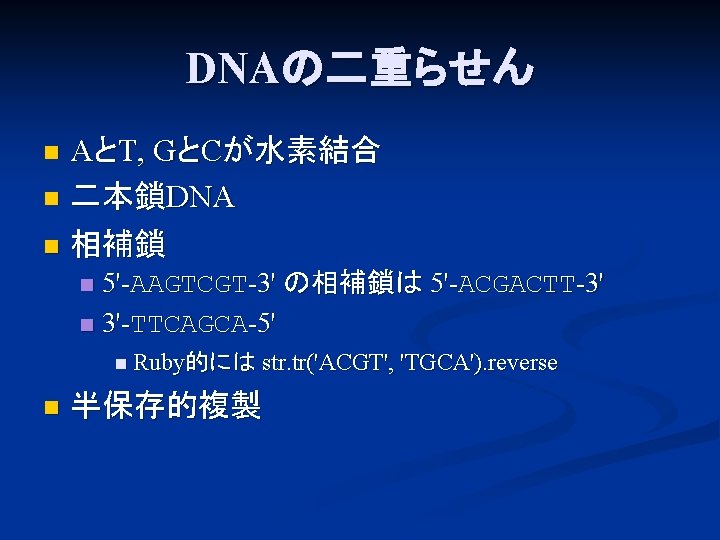 DNAの二重らせん

AとT, GとCが水素結合

二本鎖DNA

相補鎖

5'-AAGTCGT-3' の相補鎖は 5'-ACGACTT-3'

3'-TTCAGCA-5'

Ruby的には str.tr('ACGT', 'TGCA').reverse

半保存的複製